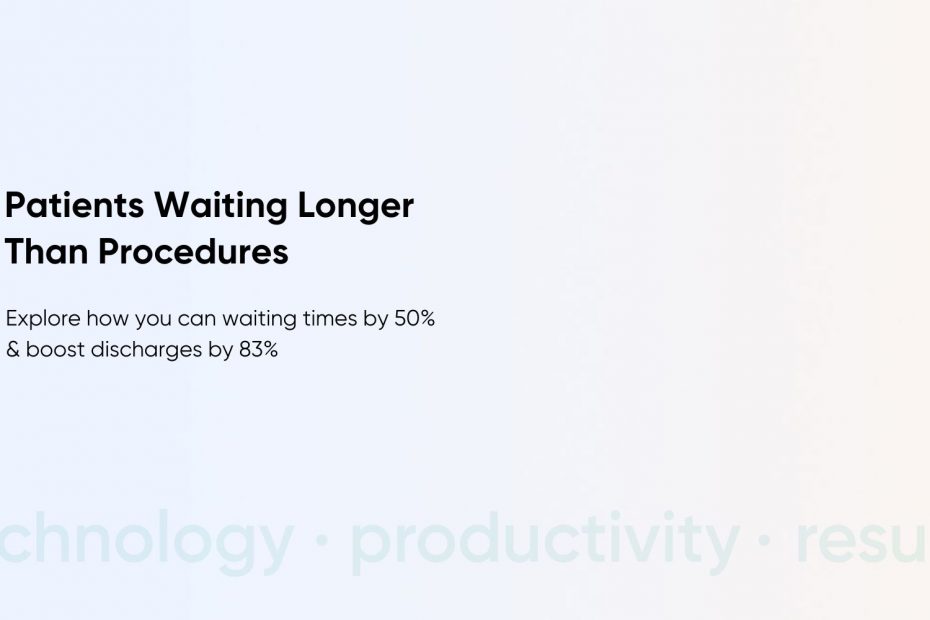 Patients Waiting Longer Than Procedures

Explore how you can waiting times by 50% & boost discharges by 83%

chnology · productivity · resu